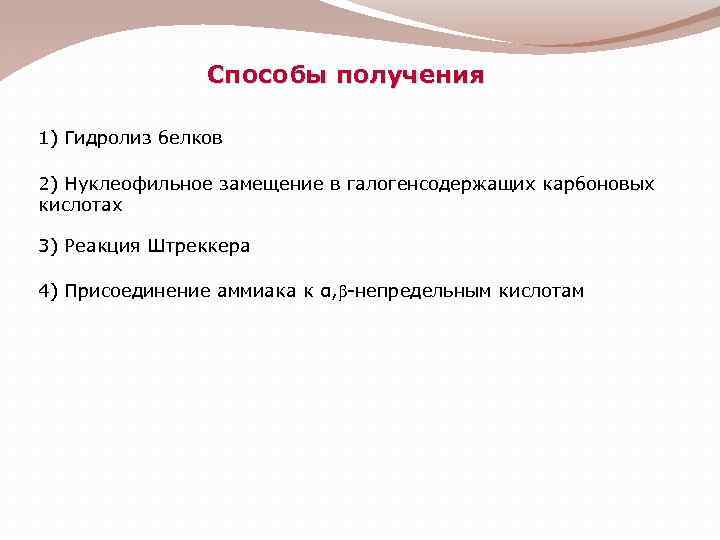 Способы получения

1) Гидролиз белков

2) Нуклеофильное замещение в галогенсодержащих карбоновых кислотах

3) Реакция Штреккера

4) Присоединение аммиака к α,β-непредельным кислотам